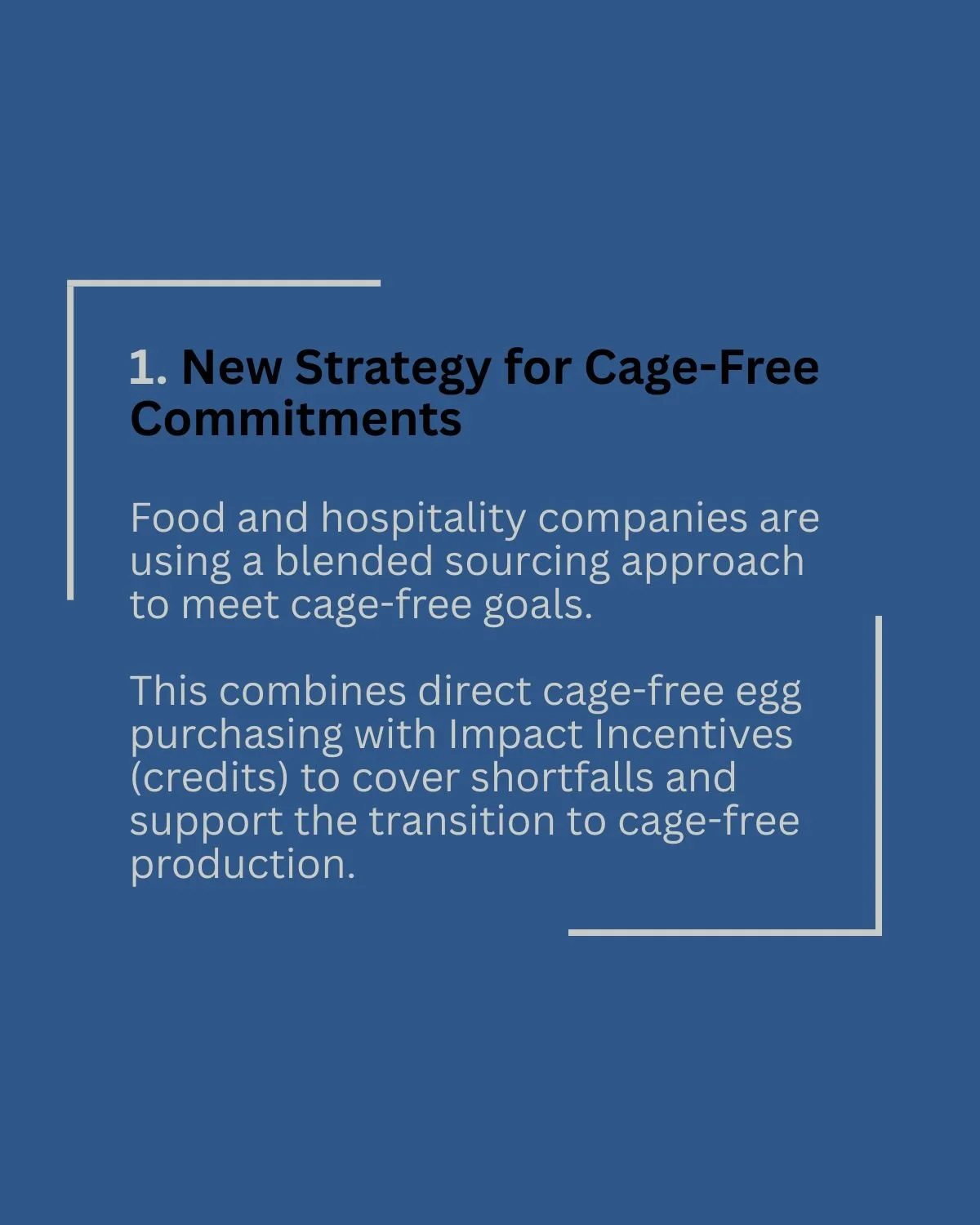 1. New Strategy for Cage-Free Commitments

Food and hospitality companies are using a blended sourcing approach to meet cage-free goals.

This combines direct cage-free egg purchasing with Impact Incentives (credits) to cover shortfalls and support the transition to cage-free production.